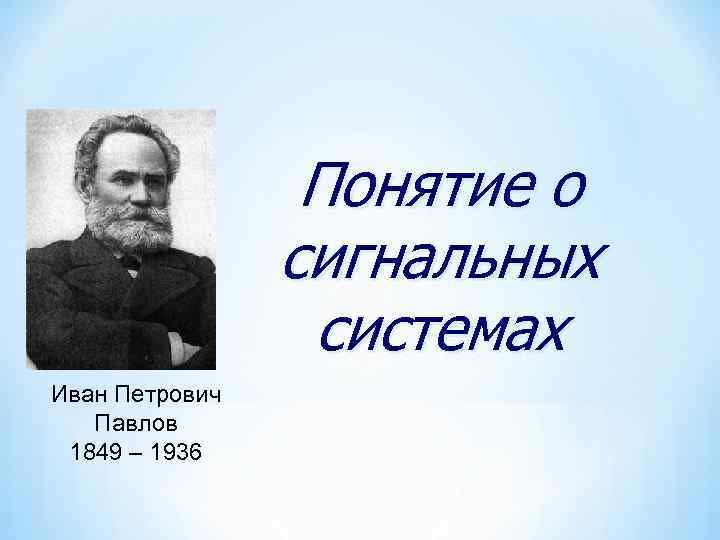 Понятие о сигнальных системах

Иван Петрович
Павлов
1849 – 1936